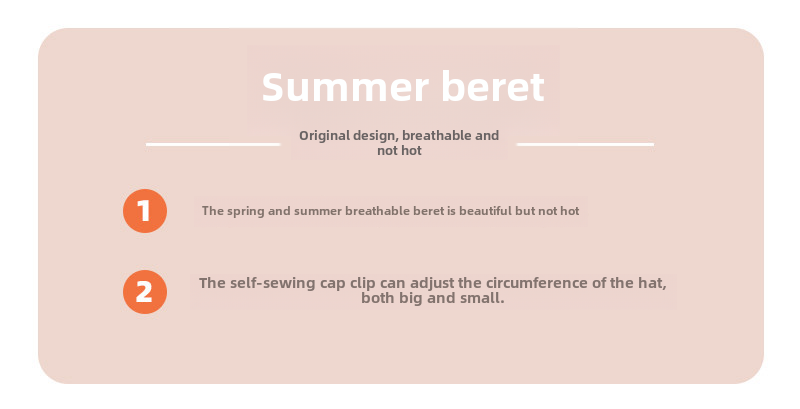 Summer beret

Original design, breathable and not hot

1

The spring and summer breathable beret is beautiful but not hot

2

The self-sewing cap clip can adjust the circumference of the hat, both big and small.